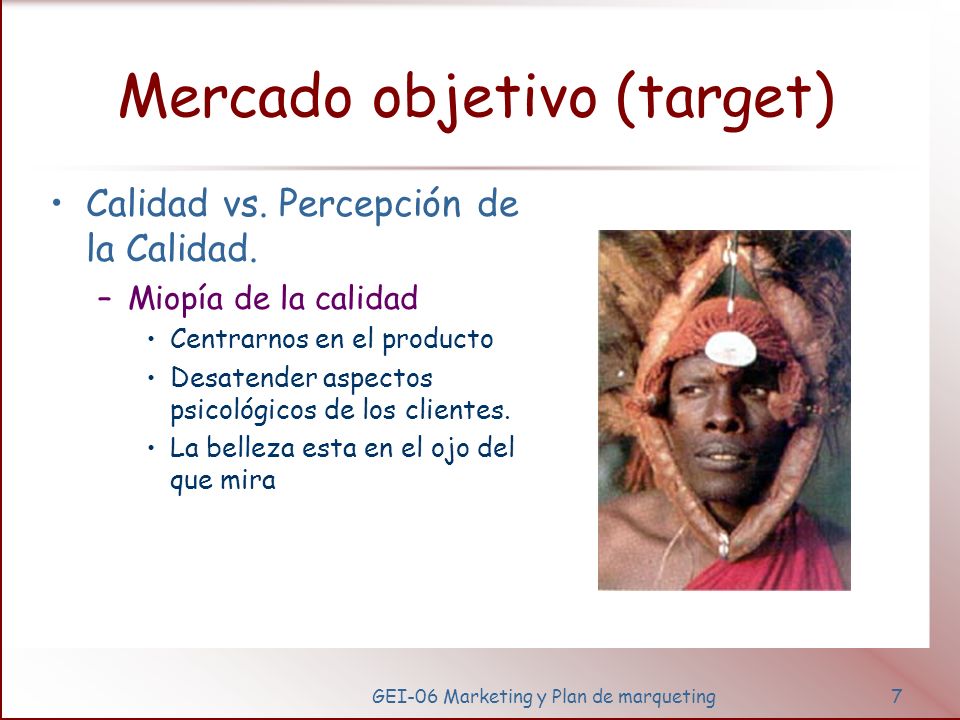 Mercado objetivo (target)

• Calidad vs. Percepción de la Calidad.
– Miopía de la calidad
• Centrarnos en el producto
• Desatender aspectos psicológicos de los clientes.
• La belleza esta en el ojo del que mira

GEI-06 Marketing y Plan de marqueting 7